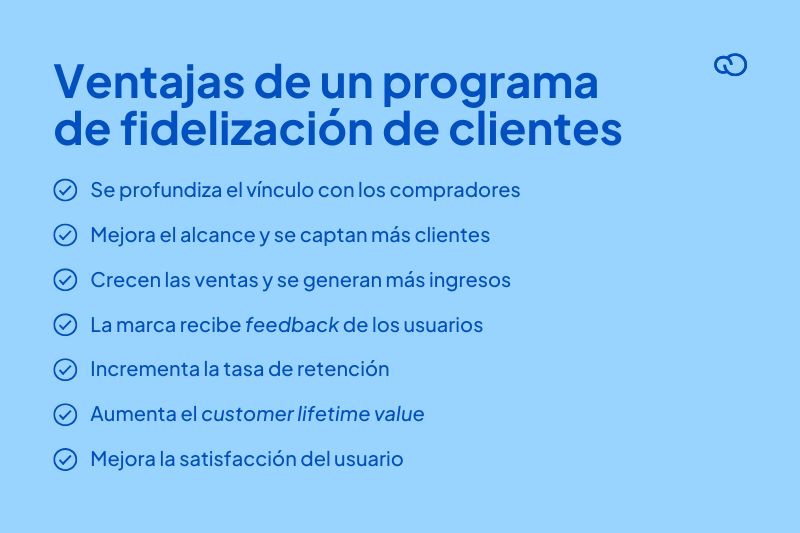 Ventajas de un programa de fidelización de clientes

Se profundiza el vínculo con los compradores

Mejora el alcance y se captan más clientes

Crecen las ventas y se generan más ingresos

La marca recibe feedback de los usuarios

Incrementa la tasa de retención

Aumenta el customer lifetime value

Mejora la satisfacción del usuario